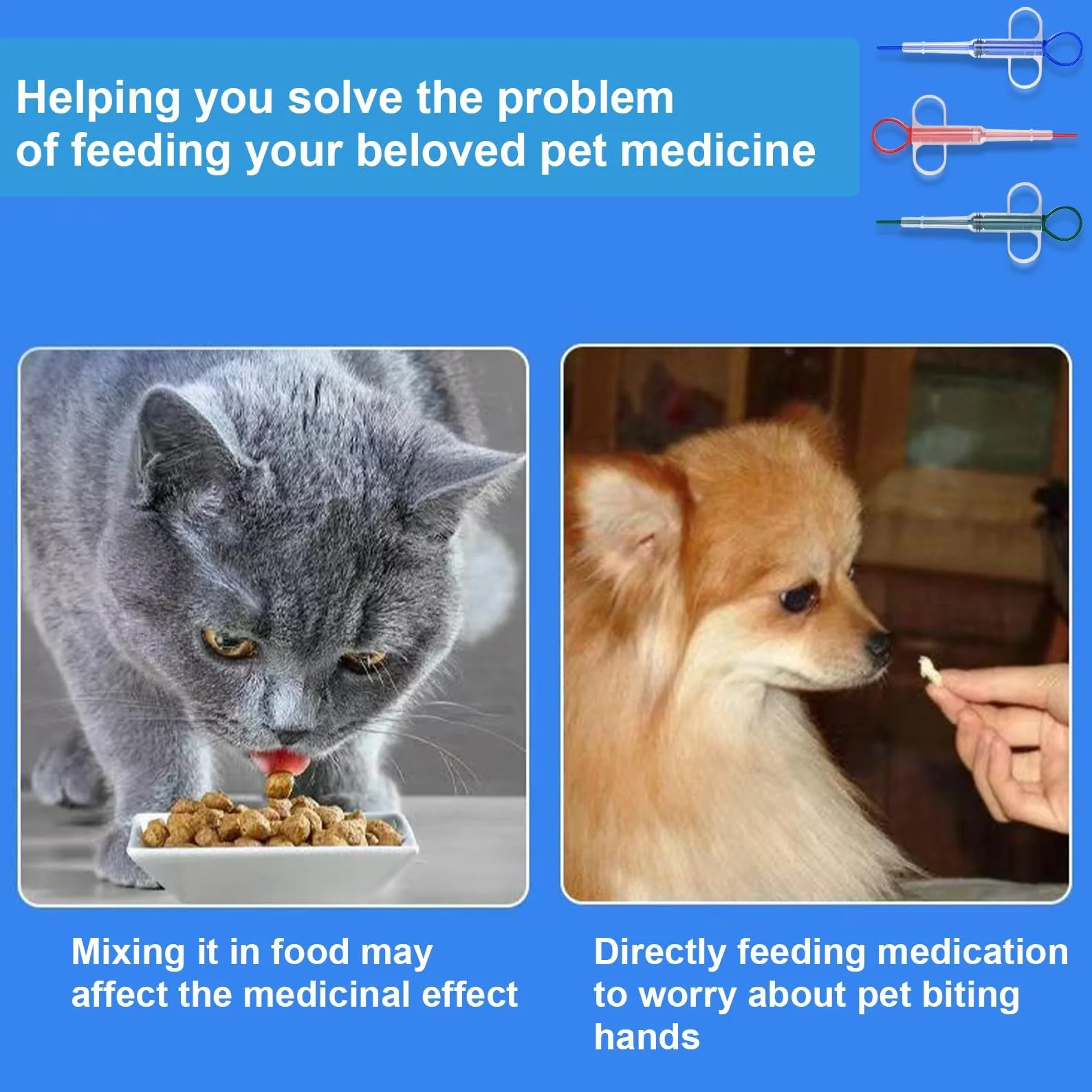 Helping you solve the problem of feeding your beloved pet medicine

Mixing it in food may affect the medicinal effect

Directly feeding medication to worry about pet biting hands